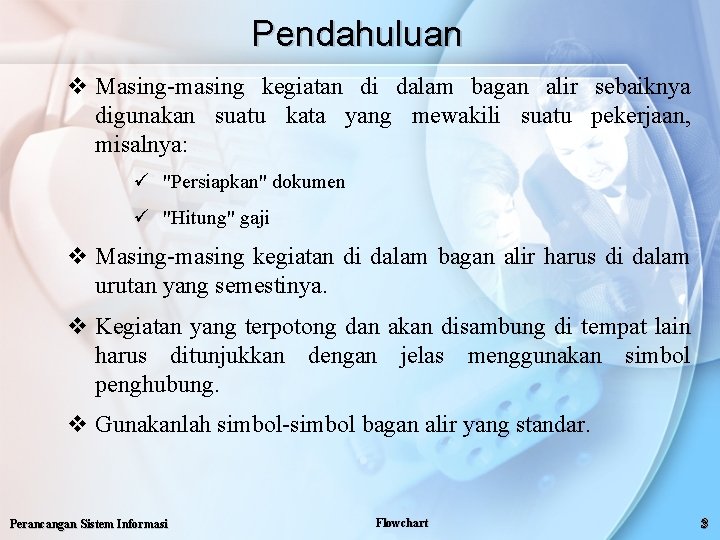 Pendahuluan

❖ Masing-masing kegiatan di dalam bagan alir sebaiknya digunakan suatu kata yang mewakili suatu pekerjaan, misalnya:

✓ "Persiapkan" dokumen

✓ "Hitung" gaji

❖ Masing-masing kegiatan di dalam bagan alir harus di dalam urutan yang semestinya.

❖ Kegiatan yang terpotong dan akan disambung di tempat lain harus ditunjukkan dengan jelas menggunakan simbol penghubung.

❖ Gunakanlah simbol-simbol bagan alir yang standar.

Perancangan Sistem Informasi

Flowchart

3